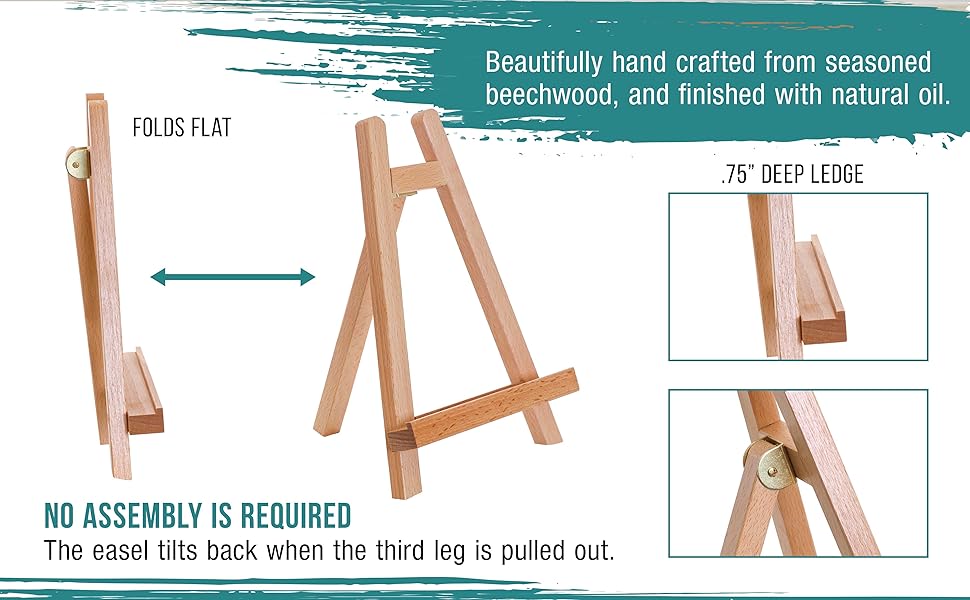 Beautifully hand crafted from seasoned beechwood, and finished with natural oil.

FOLDS FLAT

.75" DEEP LEDGE

NO ASSEMBLY IS REQUIRED

The easel tilts back when the third leg is pulled out.